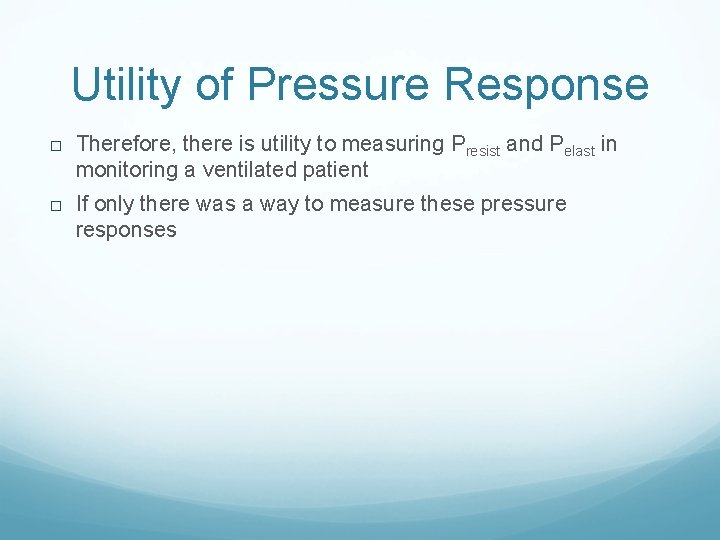 Utility of Pressure Response

□ Therefore, there is utility to measuring $P_{resist}$ and $P_{elast}$ in monitoring a ventilated patient

□ If only there was a way to measure these pressure responses